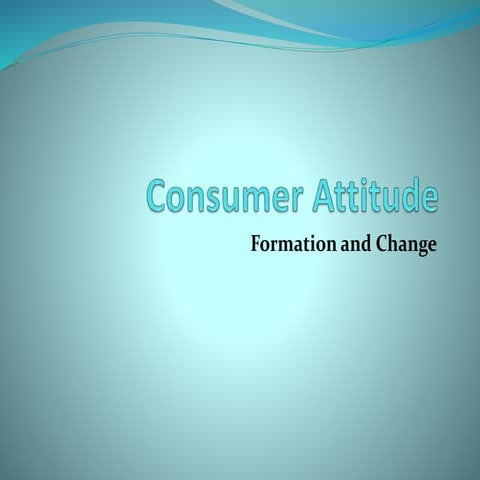 Consumer Attitude

Formation and Change